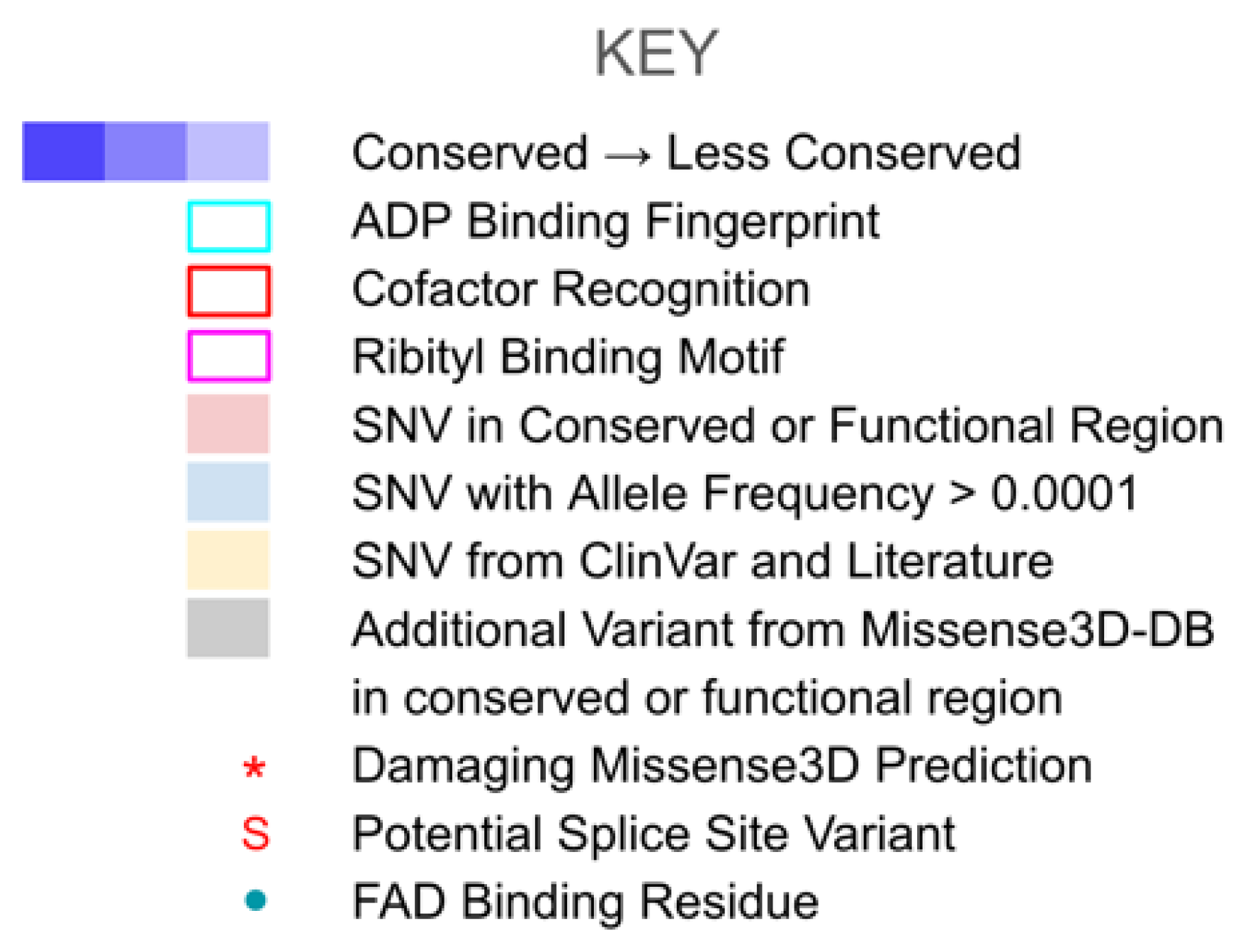 KEY

Conserved → Less Conserved

ADP Binding Fingerprint

Cofactor Recognition

Ribityl Binding Motif

SNV in Conserved or Functional Region

SNV with Allele Frequency > 0.0001

SNV from ClinVar and Literature

Additional Variant from Missense3D-DB in conserved or functional region

* Damaging Missense3D Prediction

S Potential Splice Site Variant

FAD Binding Residue